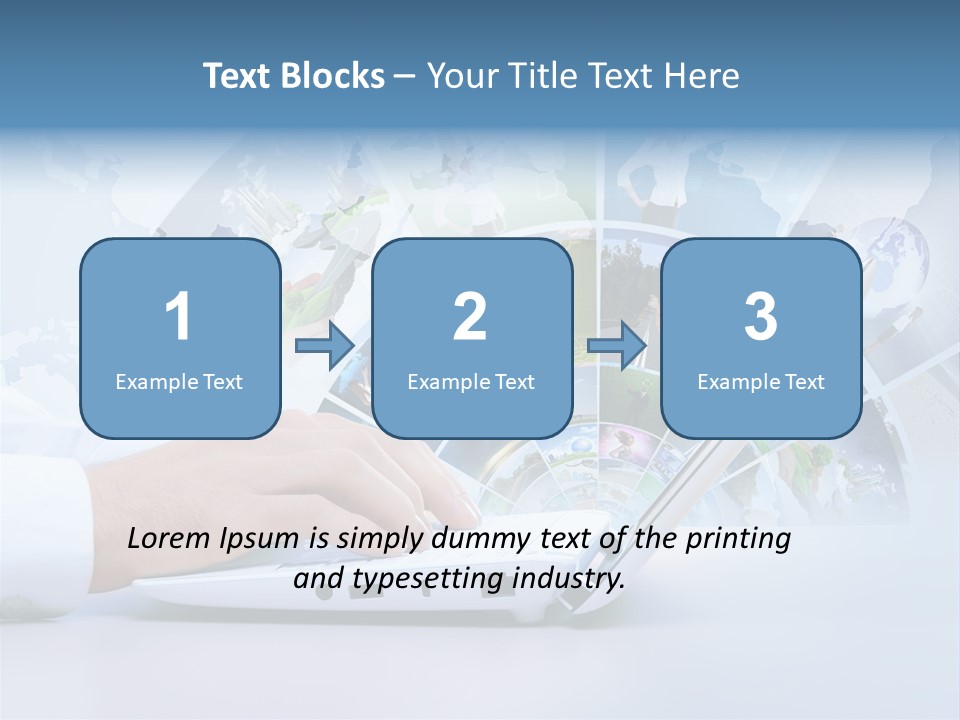 Text Blocks – Your Title Text Here

1
Example Text

2
Example Text

3
Example Text

Lorem Ipsum is simply dummy text of the printing and typesetting industry.